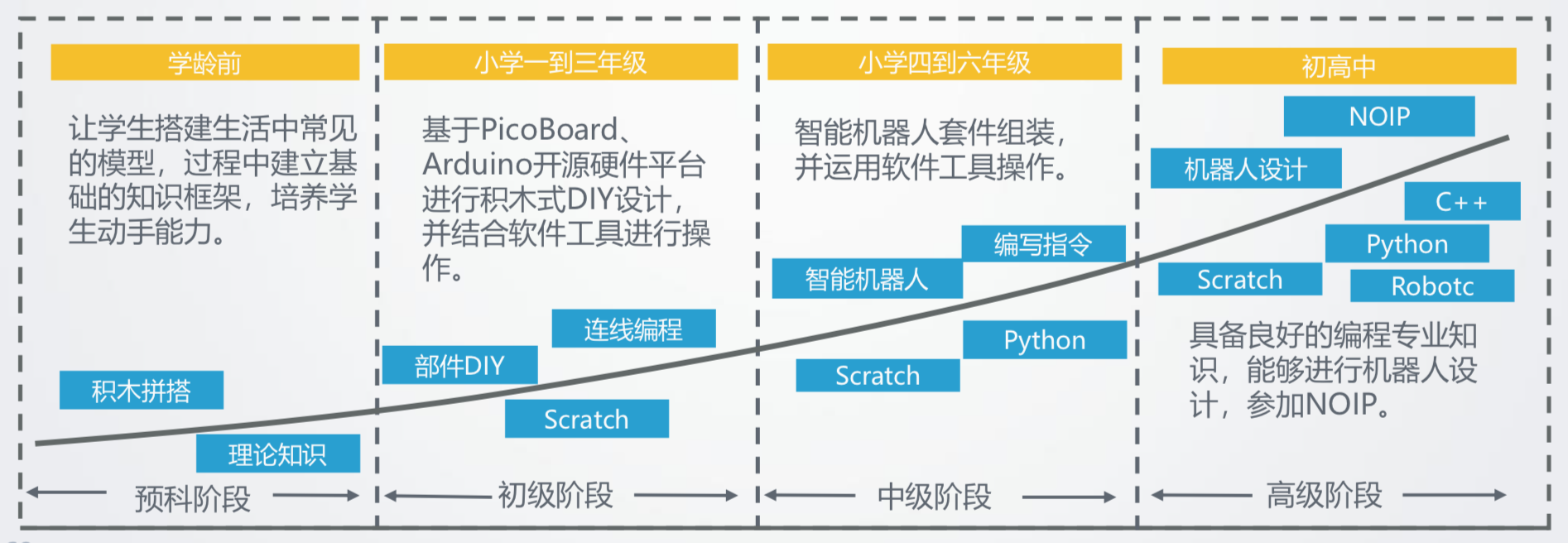 学龄前

让学生搭建生活中常见的模型，过程中建立基础的知识框架，培养学生动手能力。

积木拼搭

理论知识

预科阶段

小学一到三年级

基于PicoBoard、Arduino开源硬件平台进行积木式DIY设计，并结合软件工具进行操作。

连线编程

部件DIY

Scratch

初级阶段

小学四到六年级

智能机器人套件组装，并运用软件工具操作。

编写指令

智能机器人

Python

Scratch

中级阶段

初高中

NOIP

机器人设计

C++

Python

Scratch

Robotc

具备良好的编程专业知识，能够进行机器人设计，参加NOIP。

高级阶段